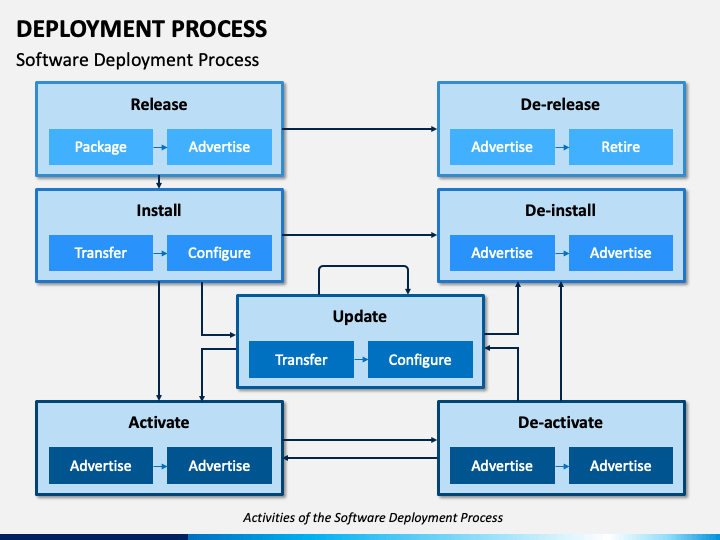 DEPLOYMENT PROCESS
Software Deployment Process

Release
Package
Advertise

De-release
Advertise
Retire

Install
Transfer
Configure

De-install
Advertise
Advertise

Update
Transfer
Configure

Activate
Advertise
Advertise

De-activate
Advertise
Advertise

Activities of the Software Deployment Process